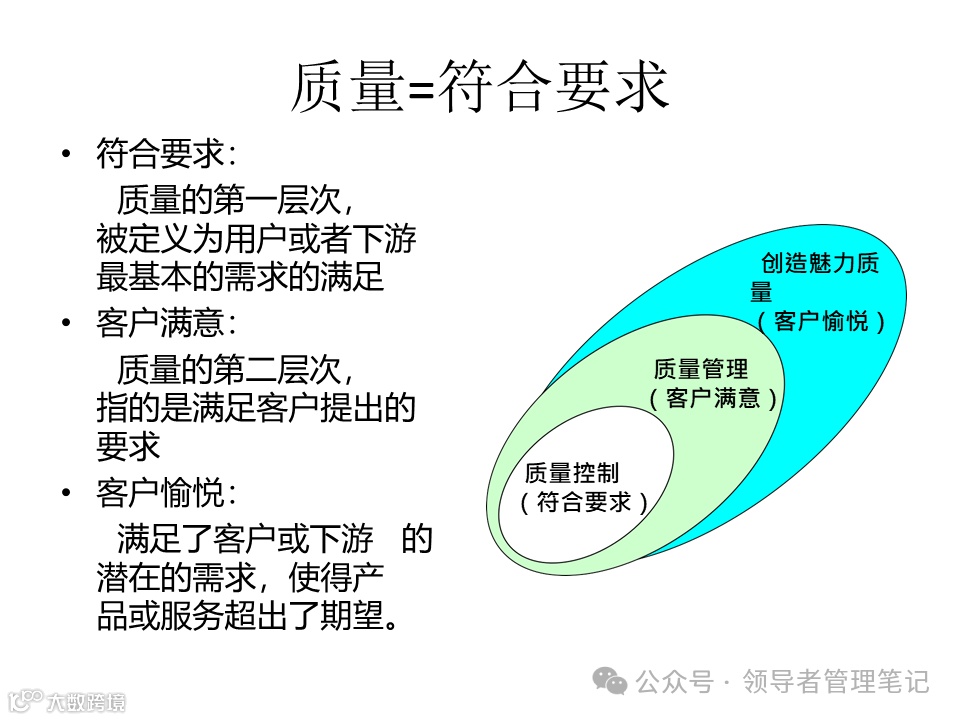 质量=符合要求

• 符合要求：
质量的第一层次，被定义为用户或者下游最基本的需求的满足
• 客户满意：
质量的第二层次，指的是满足客户提出的要求
• 客户愉悦：
满足了客户或下游 的潜在的需求，使得产品或服务超出了期望。

创造魅力质量
（客户愉悦）

质量管理
（客户满意）

质量控制
（符合要求）

公众号 · 领导者管理笔记

大数跨境